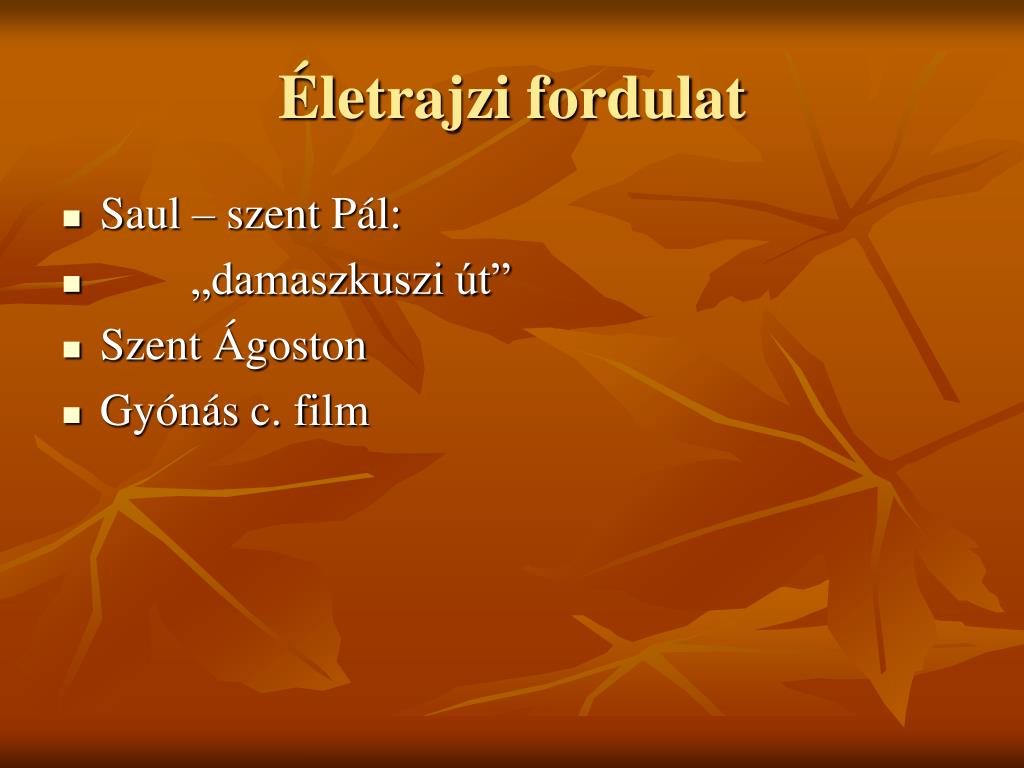 Életrajzi fordulat

- Saul – szent Pál:
- „damaszkuszi út”
- Szent Ágoston
- Gyónás c. film